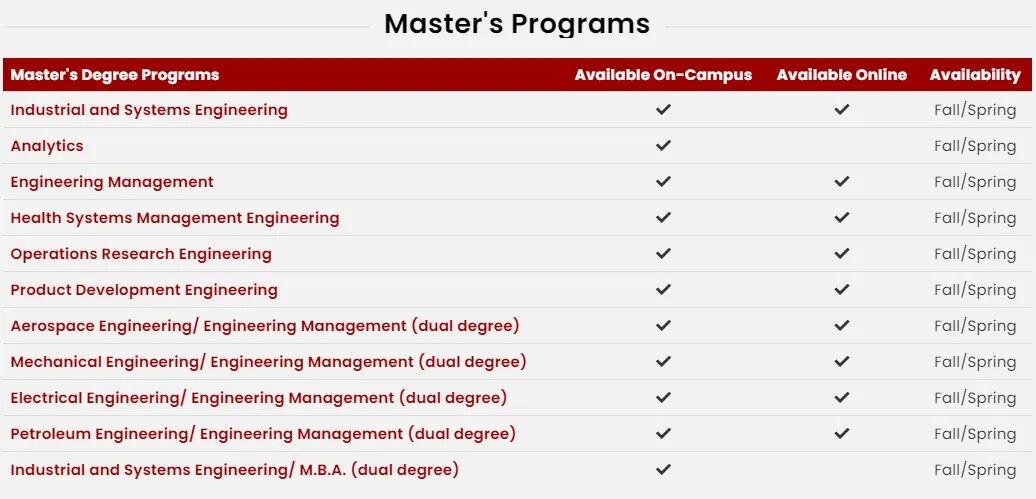 Master's Programs

| Master's Degree Programs | Available On-Campus | Available Online | Availability |
|---|---|---|---|
| Industrial and Systems Engineering | ✓ | ✓ | Fall/Spring |
| Analytics | ✓ | | Fall/Spring |
| Engineering Management | ✓ | ✓ | Fall/Spring |
| Health Systems Management Engineering | ✓ | ✓ | Fall/Spring |
| Operations Research Engineering | ✓ | ✓ | Fall/Spring |
| Product Development Engineering | ✓ | ✓ | Fall/Spring |
| Aerospace Engineering/ Engineering Management (dual degree) | ✓ | ✓ | Fall/Spring |
| Mechanical Engineering/ Engineering Management (dual degree) | ✓ | ✓ | Fall/Spring |
| Electrical Engineering/ Engineering Management (dual degree) | ✓ | ✓ | Fall/Spring |
| Petroleum Engineering/ Engineering Management (dual degree) | ✓ | ✓ | Fall/Spring |
| Industrial and Systems Engineering/ M.B.A. (dual degree) | ✓ | | Fall/Spring |